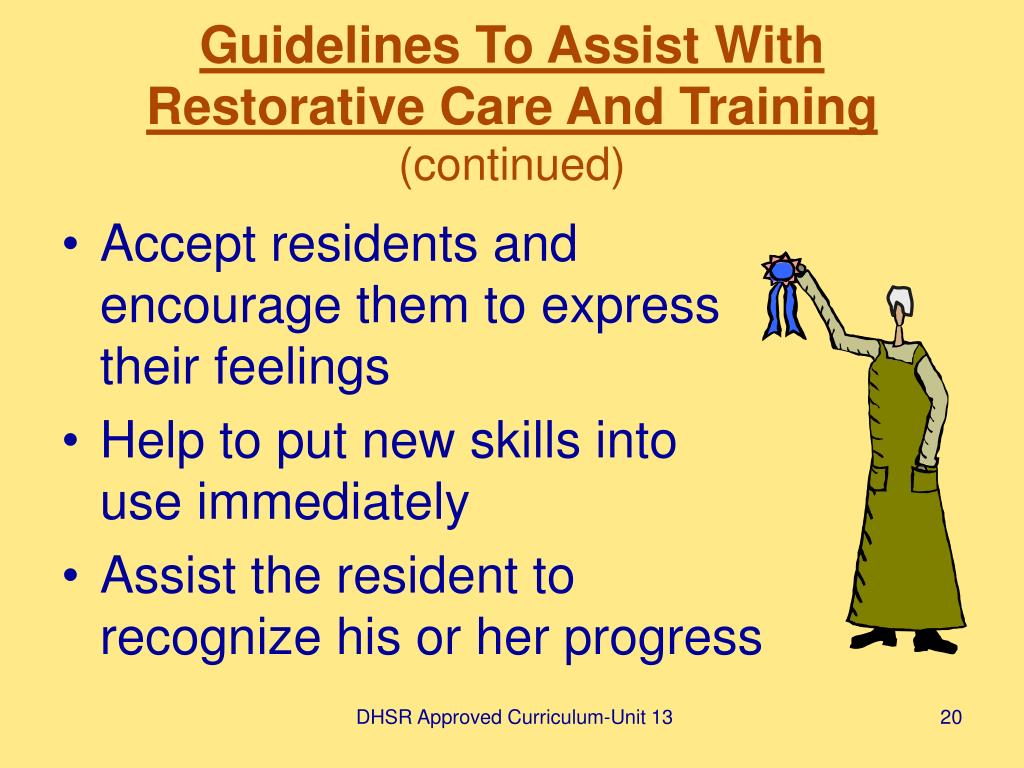 Guidelines To Assist With Restorative Care And Training
(continued)

• Accept residents and encourage them to express their feelings
• Help to put new skills into use immediately
• Assist the resident to recognize his or her progress

DHSR Approved Curriculum-Unit 13

20